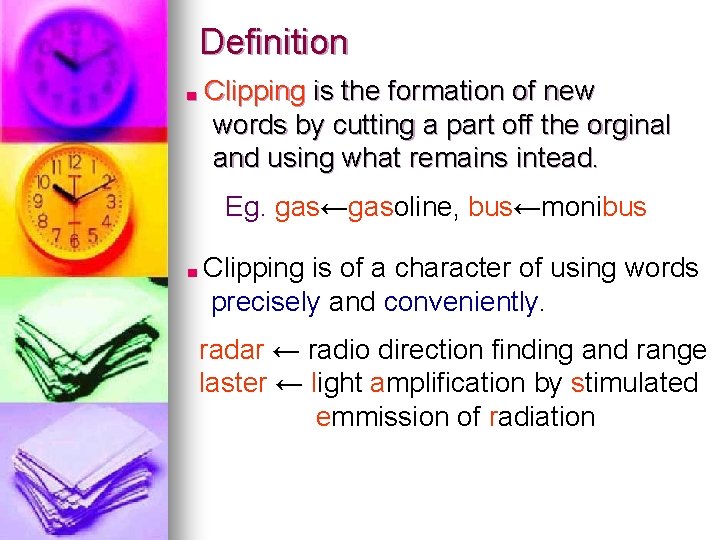 Definition

Clipping is the formation of new words by cutting a part off the orginal and using what remains intead.

Eg. gas←gasoline, bus←monibus

Clipping is of a character of using words precisely and conveniently.

radar ← radio direction finding and range
laster ← light amplification by stimulated emmission of radiation